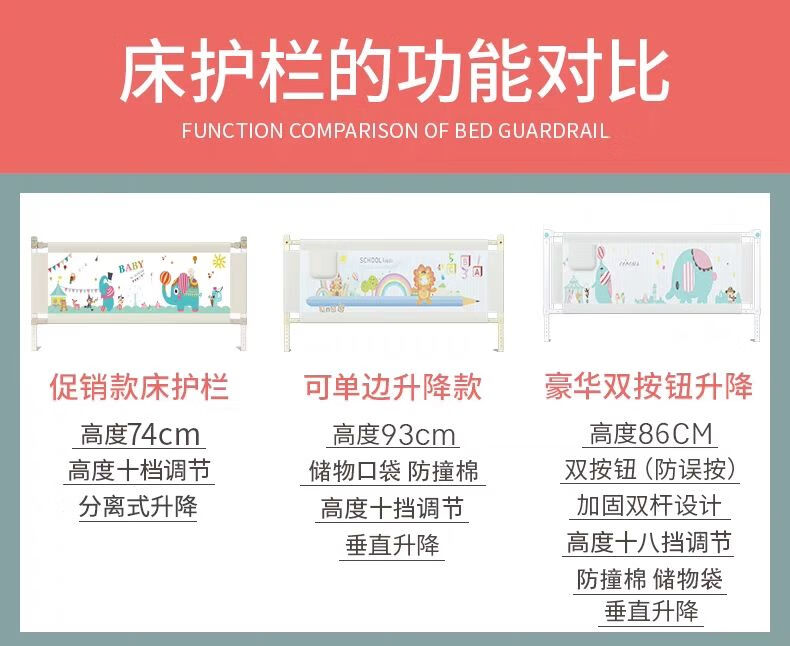 床护栏的功能对比

FUNCTION COMPARISON OF BED GUARDRAIL

BABY

促销款床护栏

高度74cm

高度十档调节

分离式升降

SCHOOL

可单边升降款

高度93cm

储物口袋 防撞棉

高度十挡调节

垂直升降

豪华双按钮升降

高度86CM

双按钮（防误按）

加固双杆设计

高度十八挡调节

防撞棉 储物袋

垂直升降